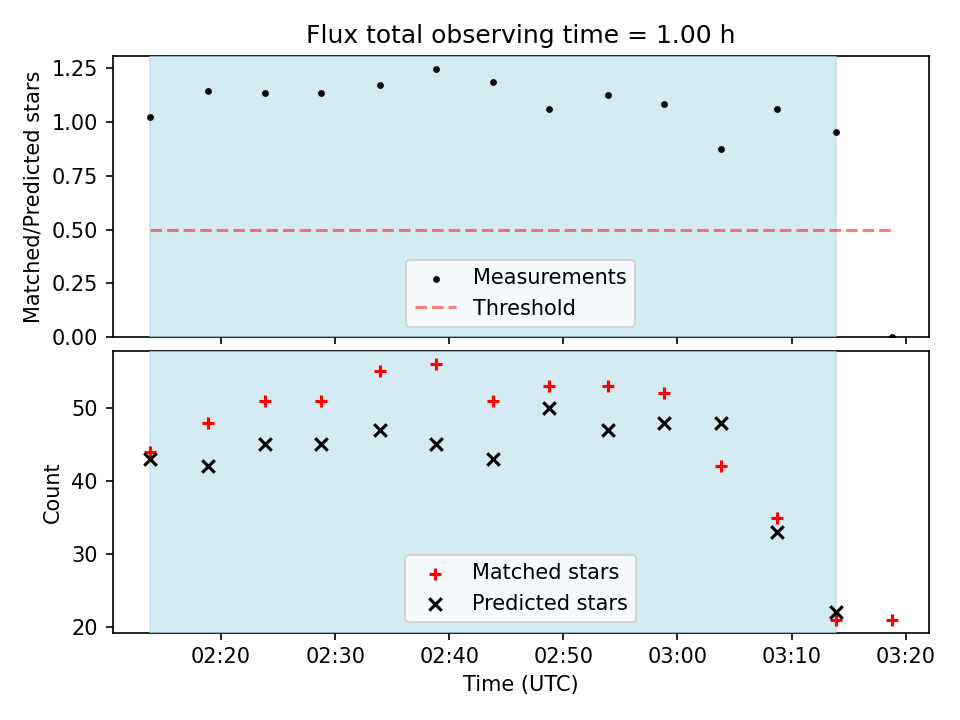 Flux total observing time = 1.00 h

Matched/Predicted stars

1.25
1.00
0.75
0.50
0.25
0.00

Measurements
Threshold

Count

50
40
30
20

Matched stars
Predicted stars

02:20 02:30 02:40 02:50 03:00 03:10 03:20

Time (UTC)